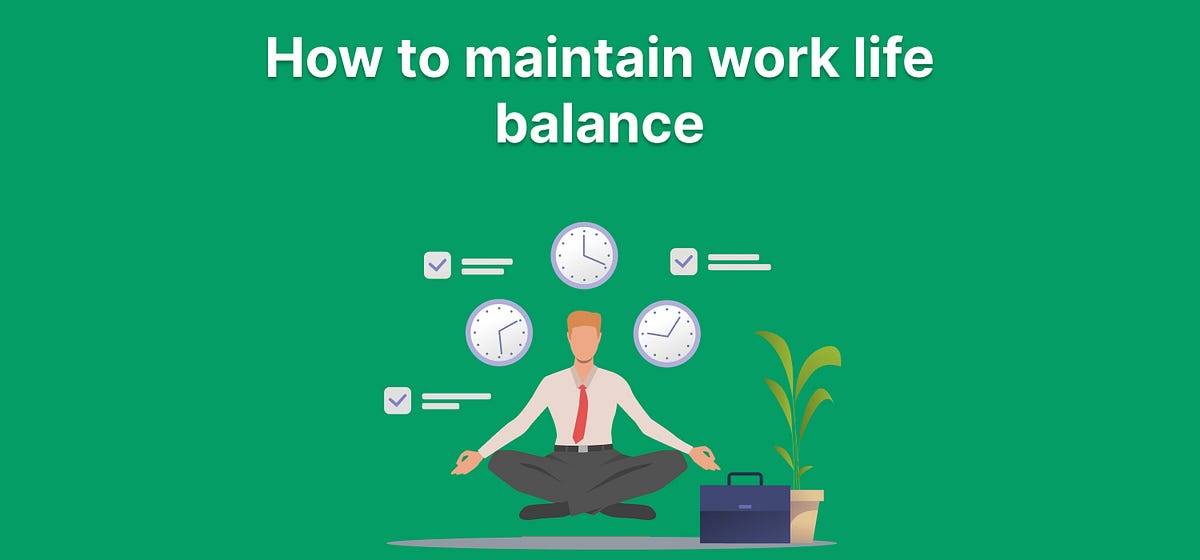 How to maintain work life balance